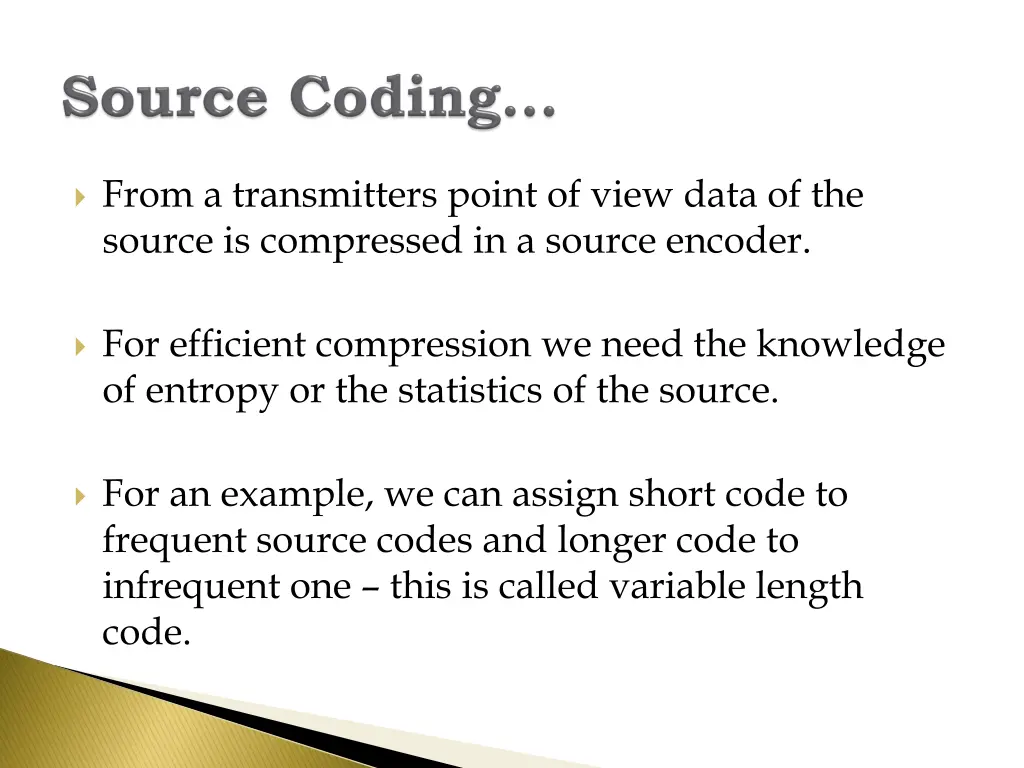 Source Coding…

From a transmitters point of view data of the source is compressed in a source encoder.

For efficient compression we need the knowledge of entropy or the statistics of the source.

For an example, we can assign short code to frequent source codes and longer code to infrequent one – this is called variable length code.